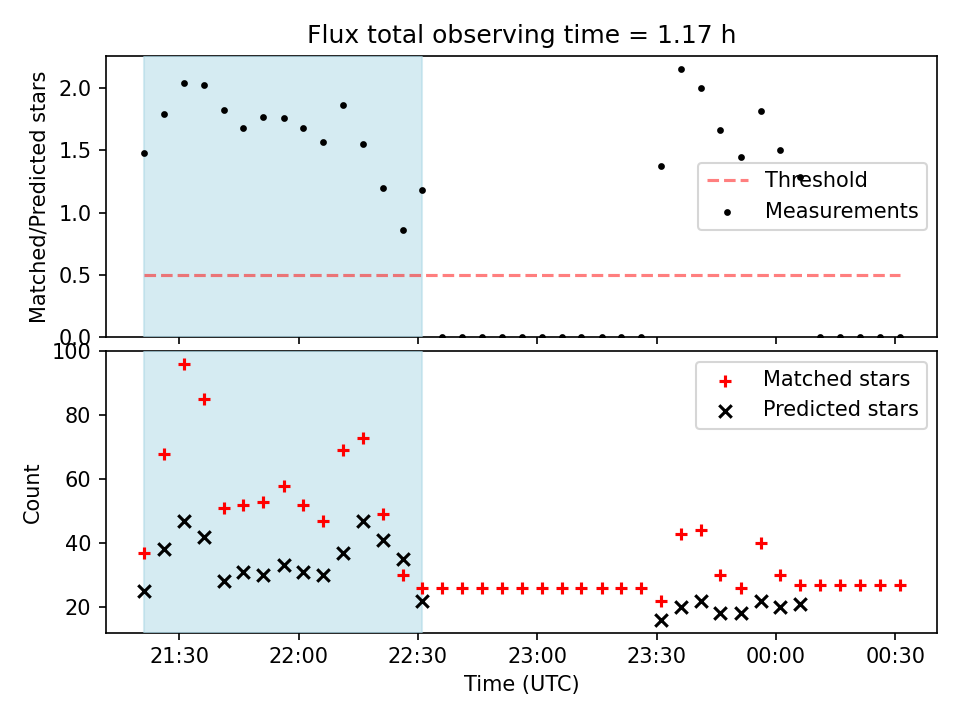 Flux total observing time = 1.17 h

Matched/Predicted stars

2.0
1.5
1.0
0.5
0.0

Threshold
Measurements

Count

100
80
60
40
20

Matched stars
Predicted stars

21:30
22:00
22:30
23:00
23:30
00:00
00:30

Time (UTC)